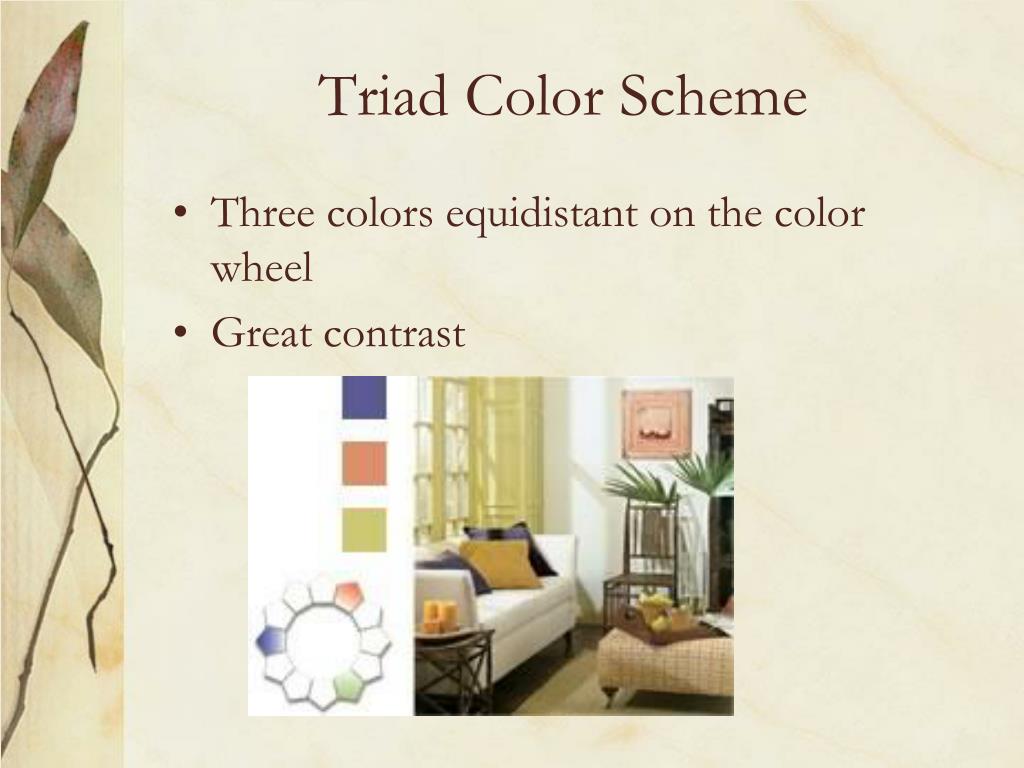 Triad Color Scheme

• Three colors equidistant on the color wheel
• Great contrast